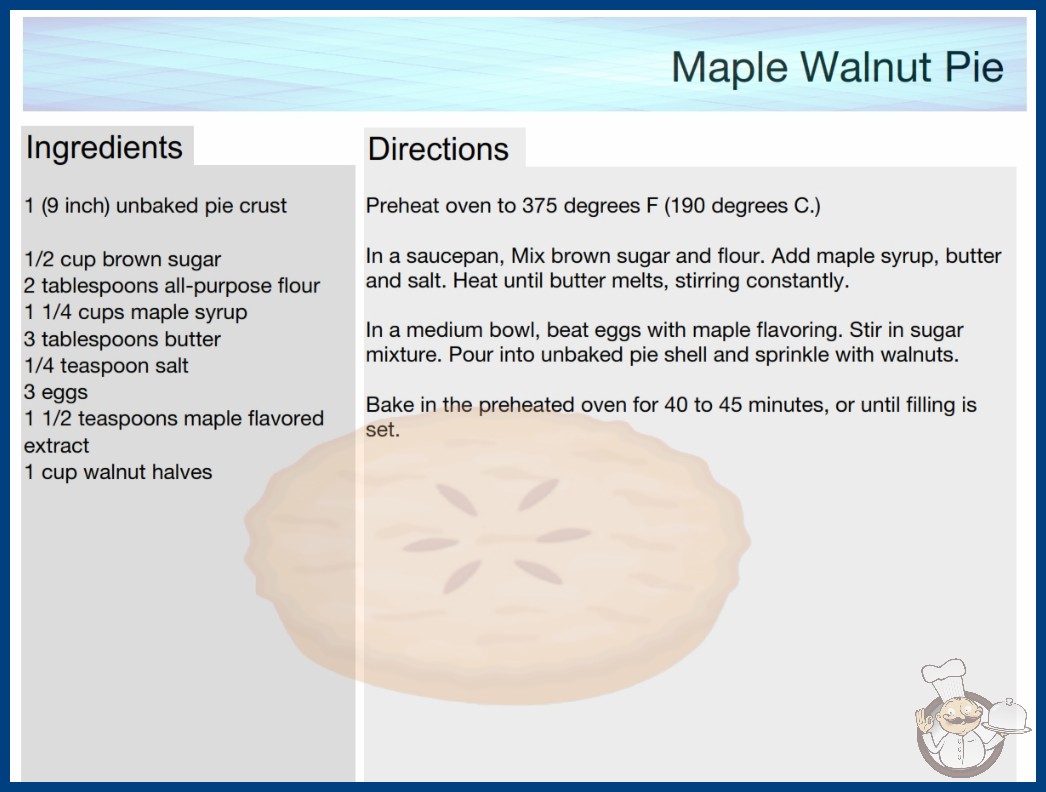 Maple Walnut Pie

Ingredients

1 (9 inch) unbaked pie crust

1/2 cup brown sugar
2 tablespoons all-purpose flour
1 1/4 cups maple syrup
3 tablespoons butter
1/4 teaspoon salt
3 eggs
1 1/2 teaspoons maple flavored extract
1 cup walnut halves

Directions

Preheat oven to 375 degrees F (190 degrees C.)

In a saucepan, Mix brown sugar and flour. Add maple syrup, butter and salt. Heat until butter melts, stirring constantly.

In a medium bowl, beat eggs with maple flavoring. Stir in sugar mixture. Pour into unbaked pie shell and sprinkle with walnuts.

Bake in the preheated oven for 40 to 45 minutes, or until filling is set.